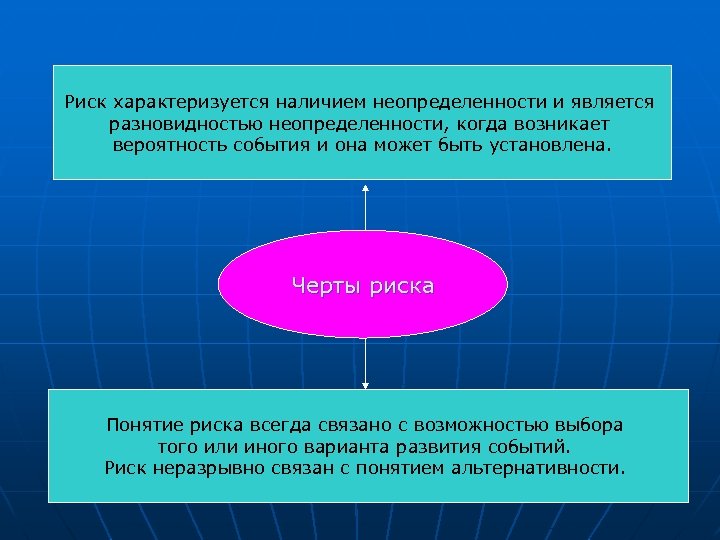 Риск характеризуется наличием неопределенности и является разновидностью неопределенности, когда возникает вероятность события и она может быть установлена.

Черты риска

Понятие риска всегда связано с возможностью выбора того или иного варианта развития событий.
Риск неразрывно связан с понятием альтернативности.